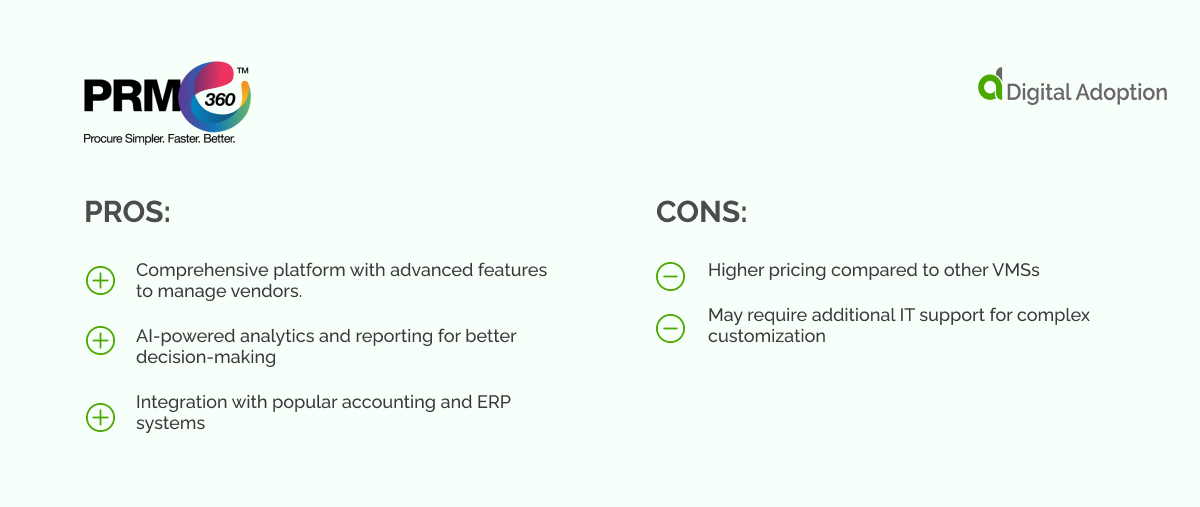 PRM 360™
Procure Simpler. Faster. Better.

Digital Adoption

PROS:

Comprehensive platform with advanced features to manage vendors.

AI-powered analytics and reporting for better decision-making

Integration with popular accounting and ERP systems

CONS:

Higher pricing compared to other VMSs

May require additional IT support for complex customization